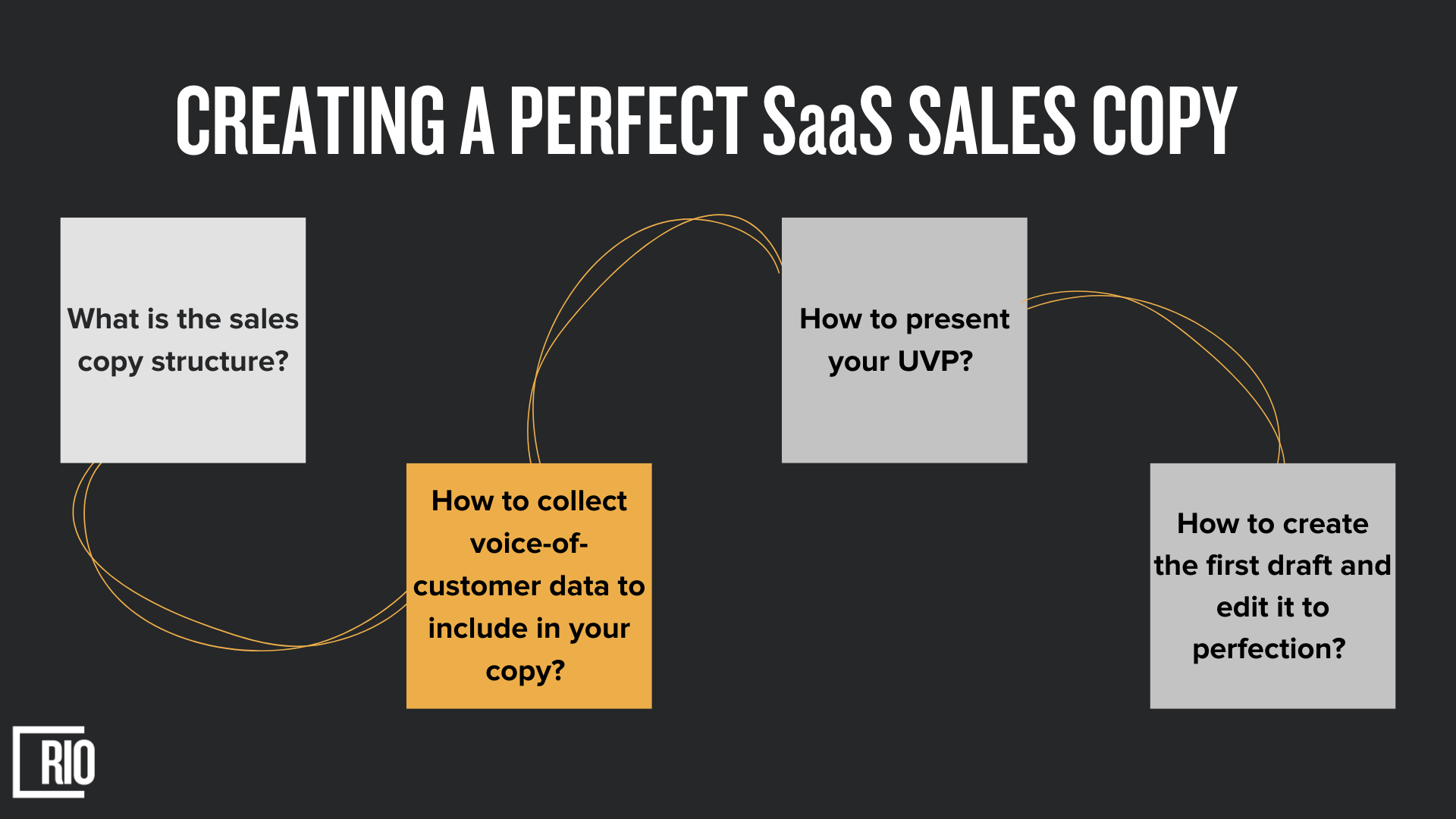 CREATING A PERFECT SaaS SALES COPY

What is the sales copy structure?

How to collect voice-of-customer data to include in your copy?

How to present your UVP?

How to create the first draft and edit it to perfection?

RIO